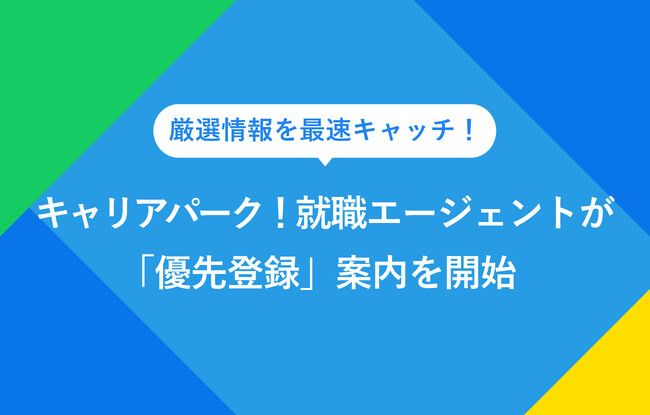 厳選情報を最速キャッチ！

キャリアパーク！就職エージェントが「優先登録」案内を開始